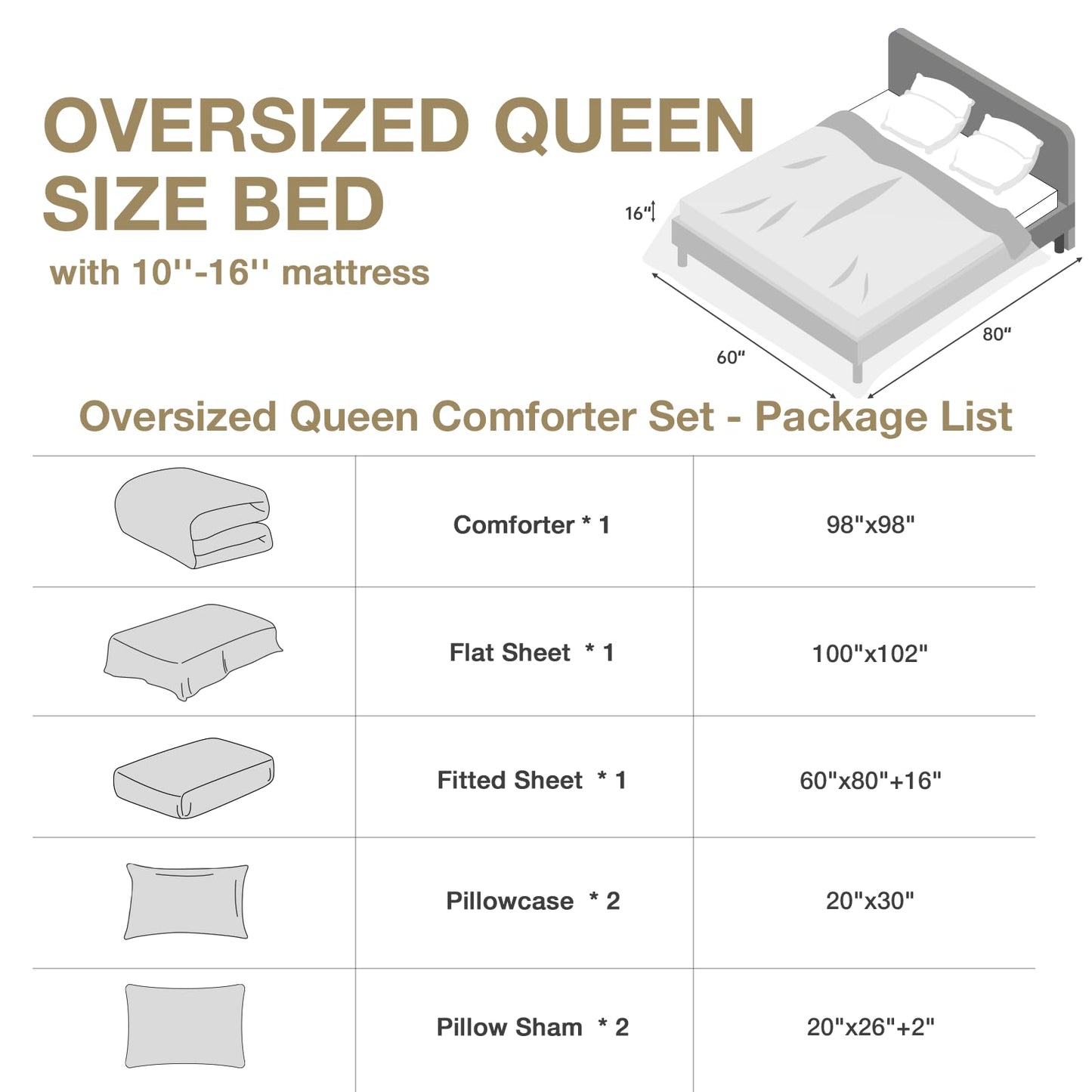 OVERSIZED QUEEN SIZE BED
with 10''-16'' mattress

16"
60"
80"

Oversized Queen Comforter Set - Package List

| | | |
|---|---|---|
| | Comforter * 1 | 98"x98" |
| | Flat Sheet * 1 | 100"x102" |
| | Fitted Sheet * 1 | 60"x80"+16" |
| | Pillowcase * 2 | 20"x30" |
| | Pillow Sham * 2 | 20"x26"+2" |